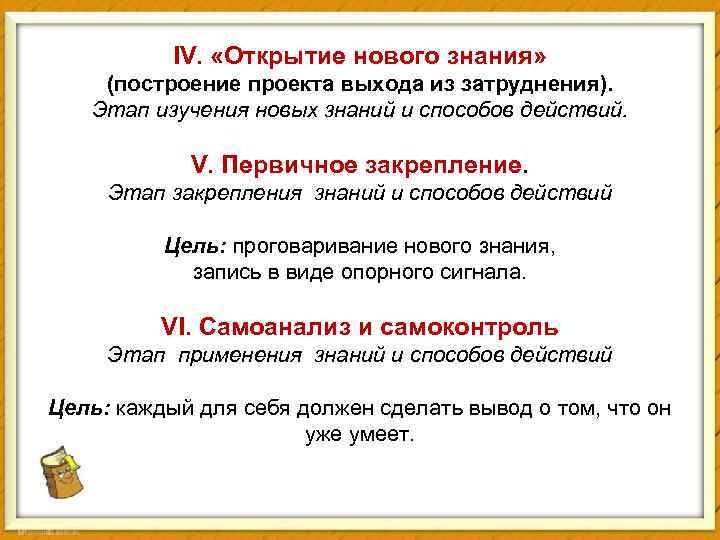 IV. «Открытие нового знания»
(построение проекта выхода из затруднения).
Этап изучения новых знаний и способов действий.

V. Первичное закрепление.
Этап закрепления знаний и способов действий

Цель: проговаривание нового знания, запись в виде опорного сигнала.

VI. Самоанализ и самоконтроль
Этап применения знаний и способов действий

Цель: каждый для себя должен сделать вывод о том, что он уже умеет.